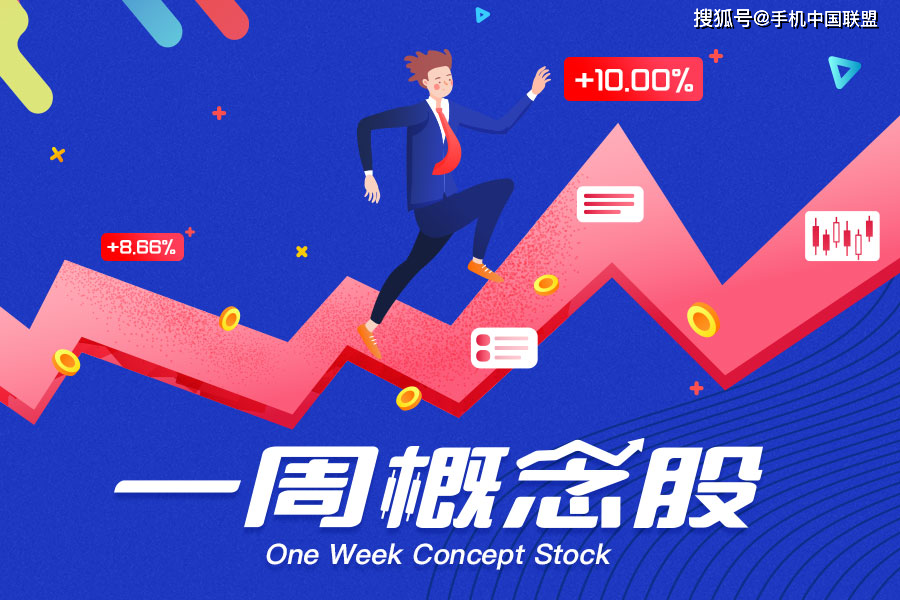 搜狐号@手机中国联盟

+10.00%

+8.66%

一周概念股

One Week Concept Stock